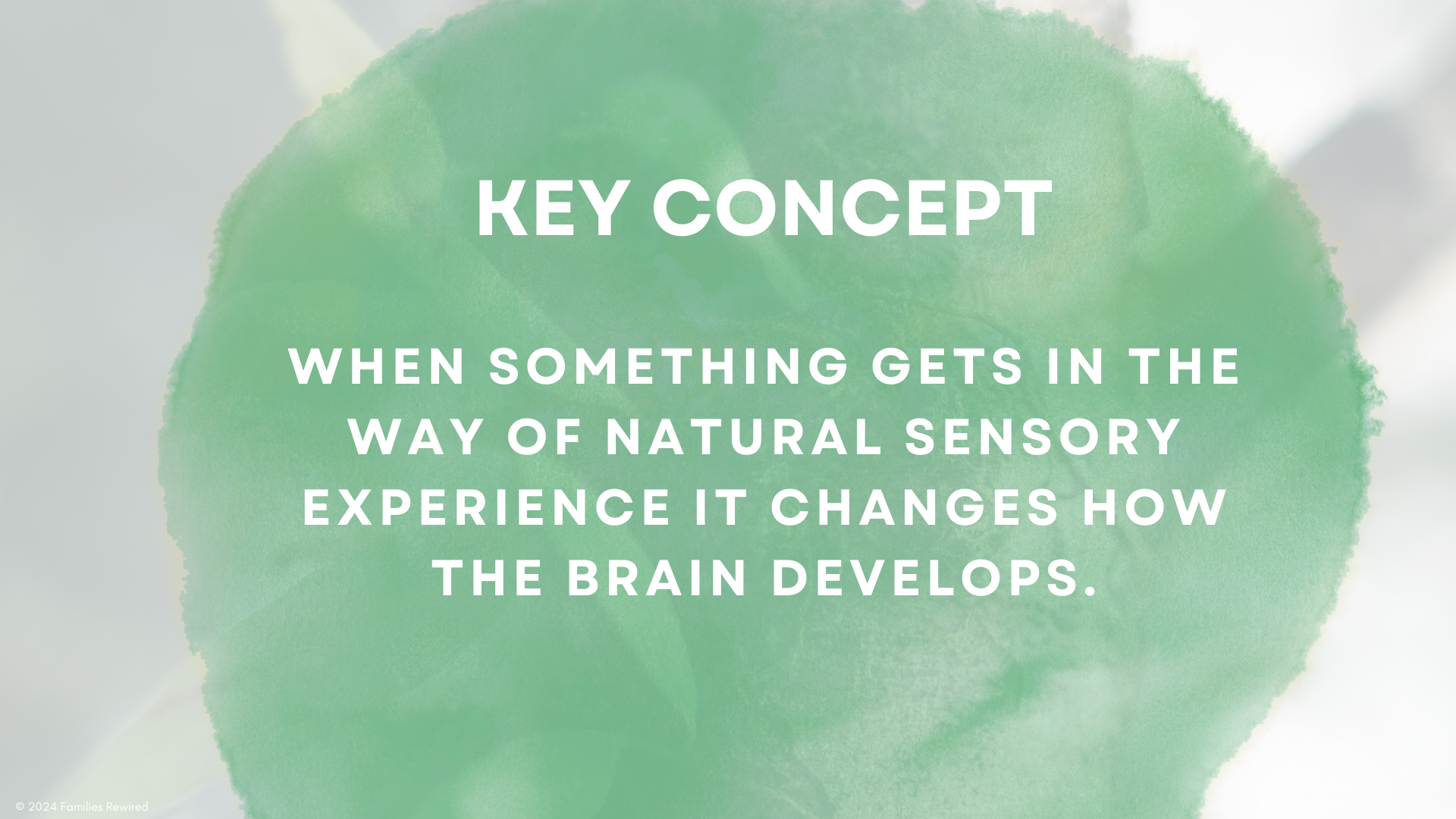 KEY CONCEPT

WHEN SOMETHING GETS IN THE WAY OF NATURAL SENSORY EXPERIENCE IT CHANGES HOW THE BRAIN DEVELOPS.

© 2024 Families Rewired